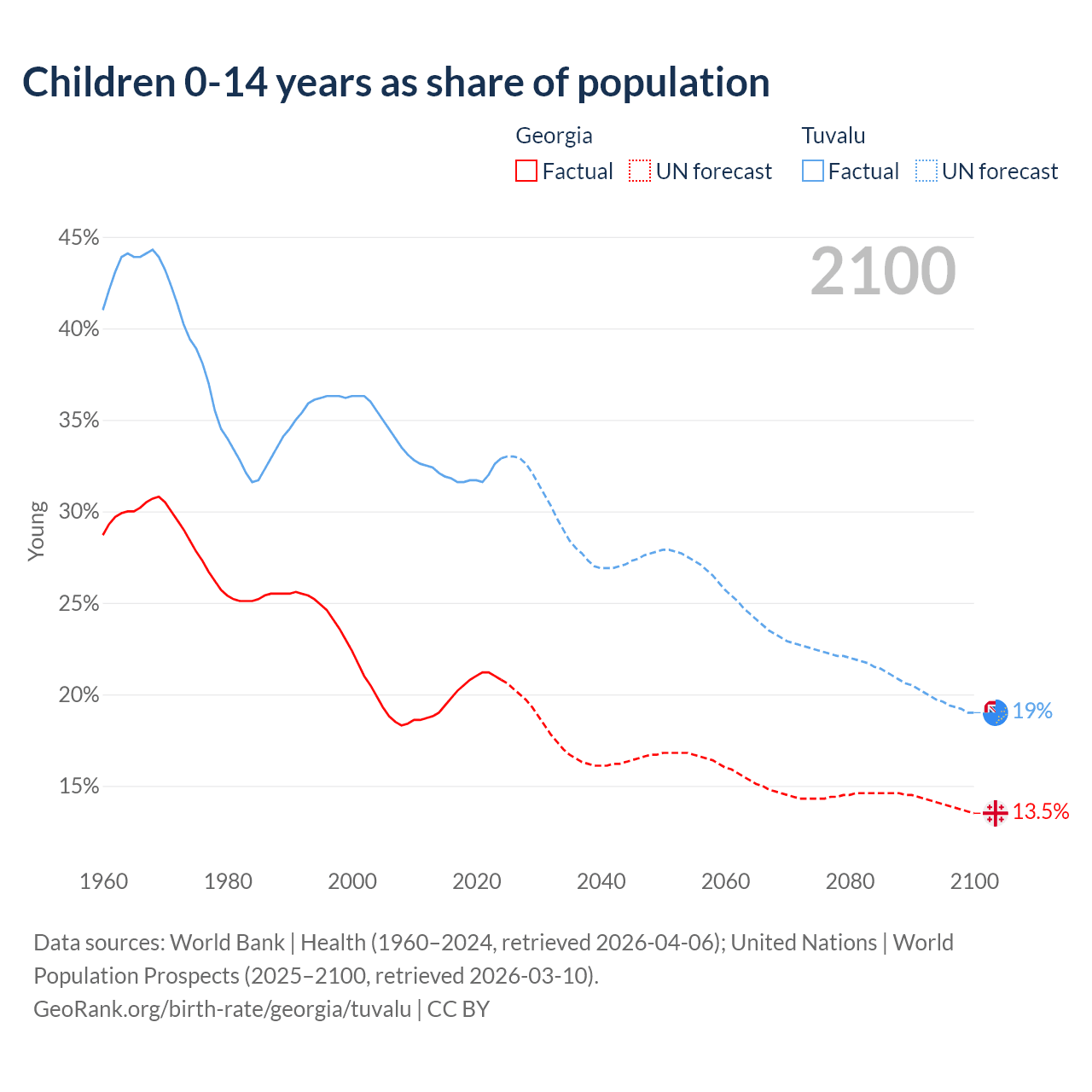 Children 0-14 years as share of population

Georgia
Factual UN forecast

Tuvalu
Factual UN forecast

2100

45%
40%
35%
30%
25%
20%
15%

Young

19%
13.5%

1960
1980
2000
2020
2040
2060
2080
2100

Data sources: World Bank | Health (1960–2024, retrieved 2026-04-06); United Nations | World Population Prospects (2025–2100, retrieved 2026-03-10).
GeoRank.org/birth-rate/georgia/tuvalu | CC BY